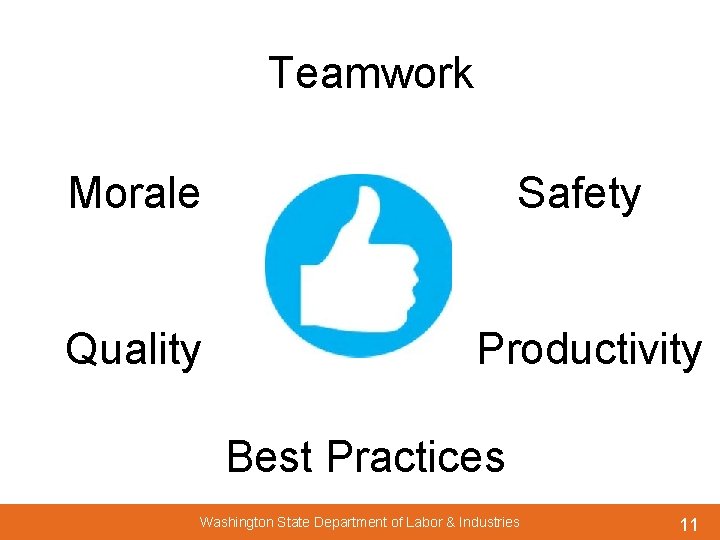 Teamwork

Morale

Safety

Quality

Productivity

Best Practices

Washington State Department of Labor & Industries

11